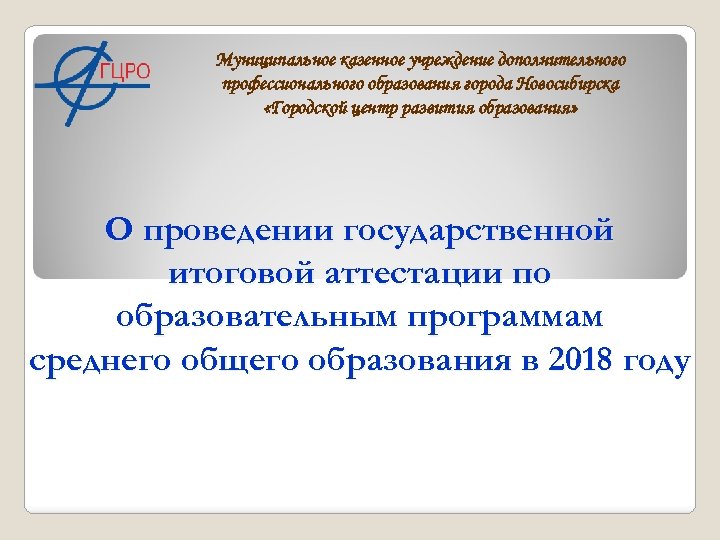 ГЦРО

Муниципальное казенное учреждение дополнительного профессионального образования города Новосибирска «Городской центр развития образования»

О проведении государственной итоговой аттестации по образовательным программам среднего общего образования в 2018 году